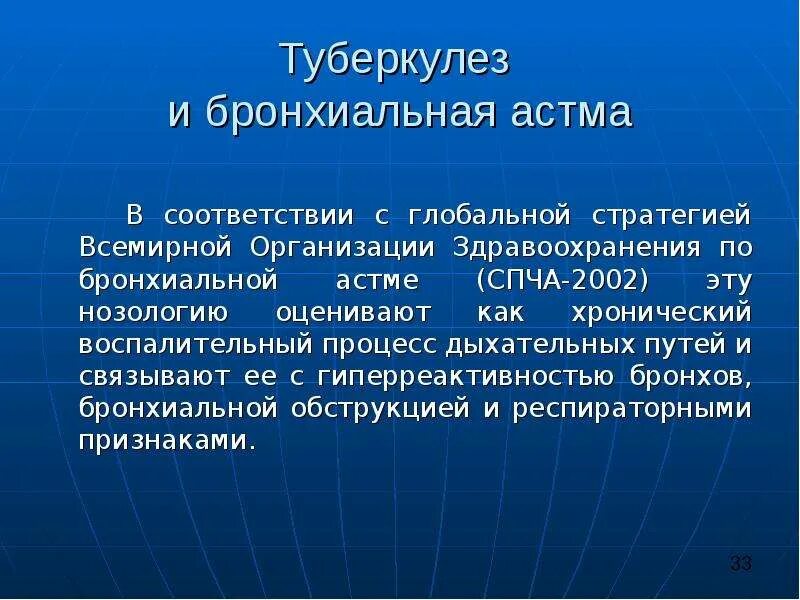 Туберкулез
и бронхиальная астма

В соответствии с глобальной стратегией Всемирной Организации Здравоохранения по бронхиальной астме (СПЧА-2002) эту нозологию оценивают как хронический воспалительный процесс дыхательных путей и связывают ее с гиперреактивностью бронхов, бронхиальной обструкцией и респираторными признаками.

33